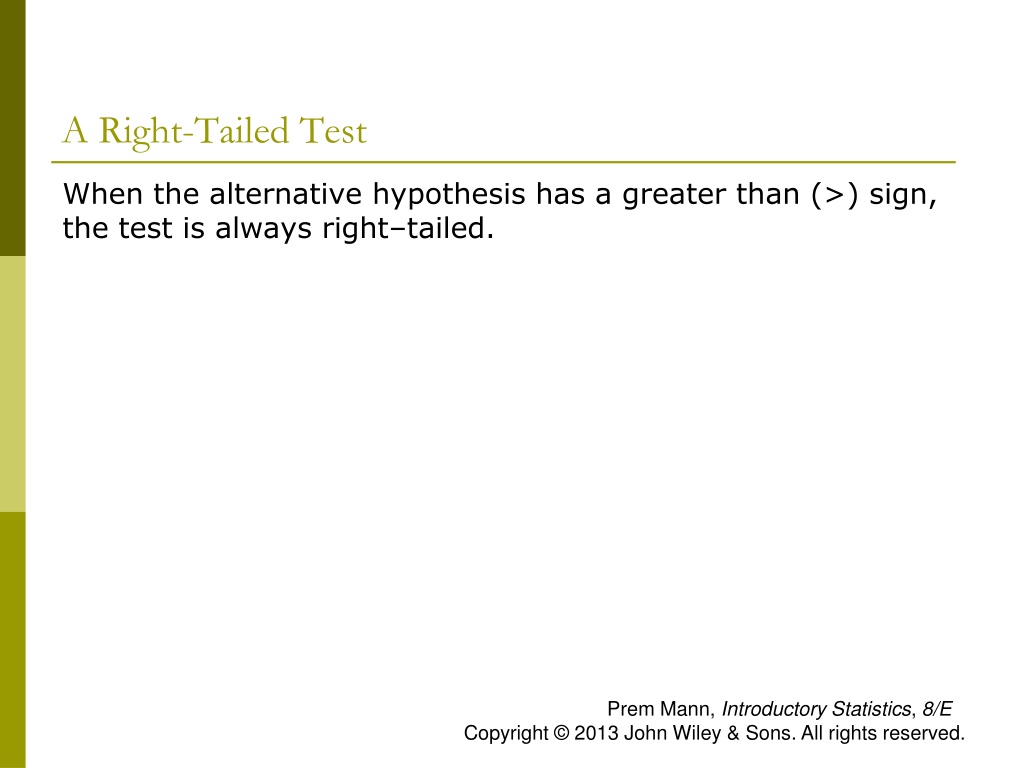 A Right-Tailed Test

When the alternative hypothesis has a greater than (>) sign, the test is always right–tailed.

Prem Mann, Introductory Statistics, 8/E
Copyright © 2013 John Wiley & Sons. All rights reserved.